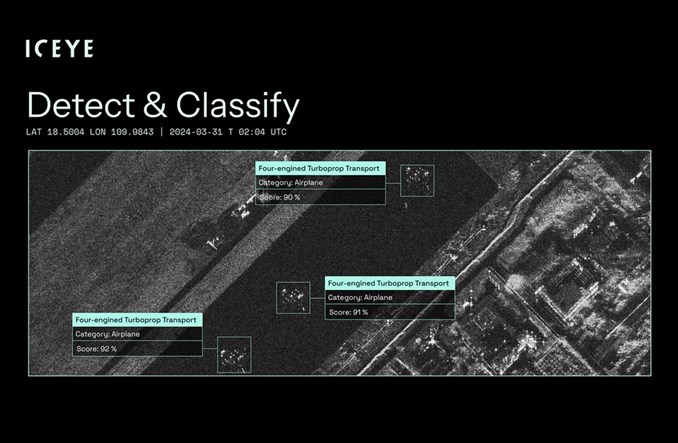 ICEYE

Detect & Classify

LAT 18.5004 LON 109.9843 | 2024-03-31 T 02:04 UTC

Four-engined Turboprop Transport
Category: Airplane
Score: 90 %

Four-engined Turboprop Transport
Category: Airplane
Score: 91 %

Four-engined Turboprop Transport
Category: Airplane
Score: 92 %